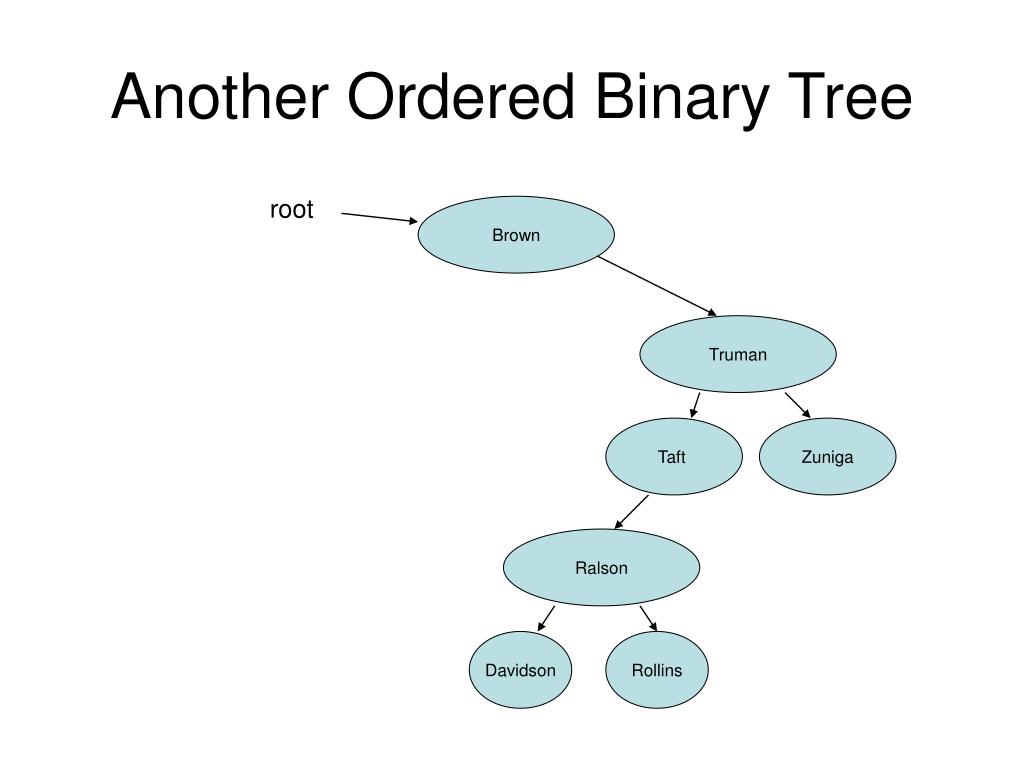 Another Ordered Binary Tree

root

Brown

Truman

Taft

Zuniga

Ralson

Davidson

Rollins